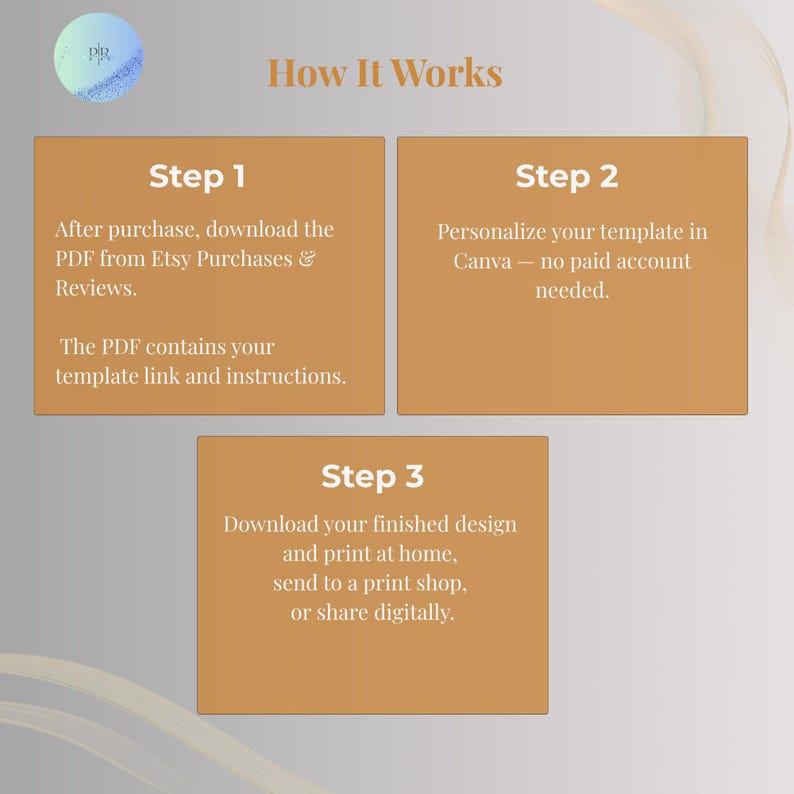 How It Works

Step 1

After purchase, download the PDF from Etsy Purchases & Reviews.

The PDF contains your template link and instructions.

Step 2

Personalize your template in Canva — no paid account needed.

Step 3

Download your finished design
and print at home,
send to a print shop,
or share digitally.